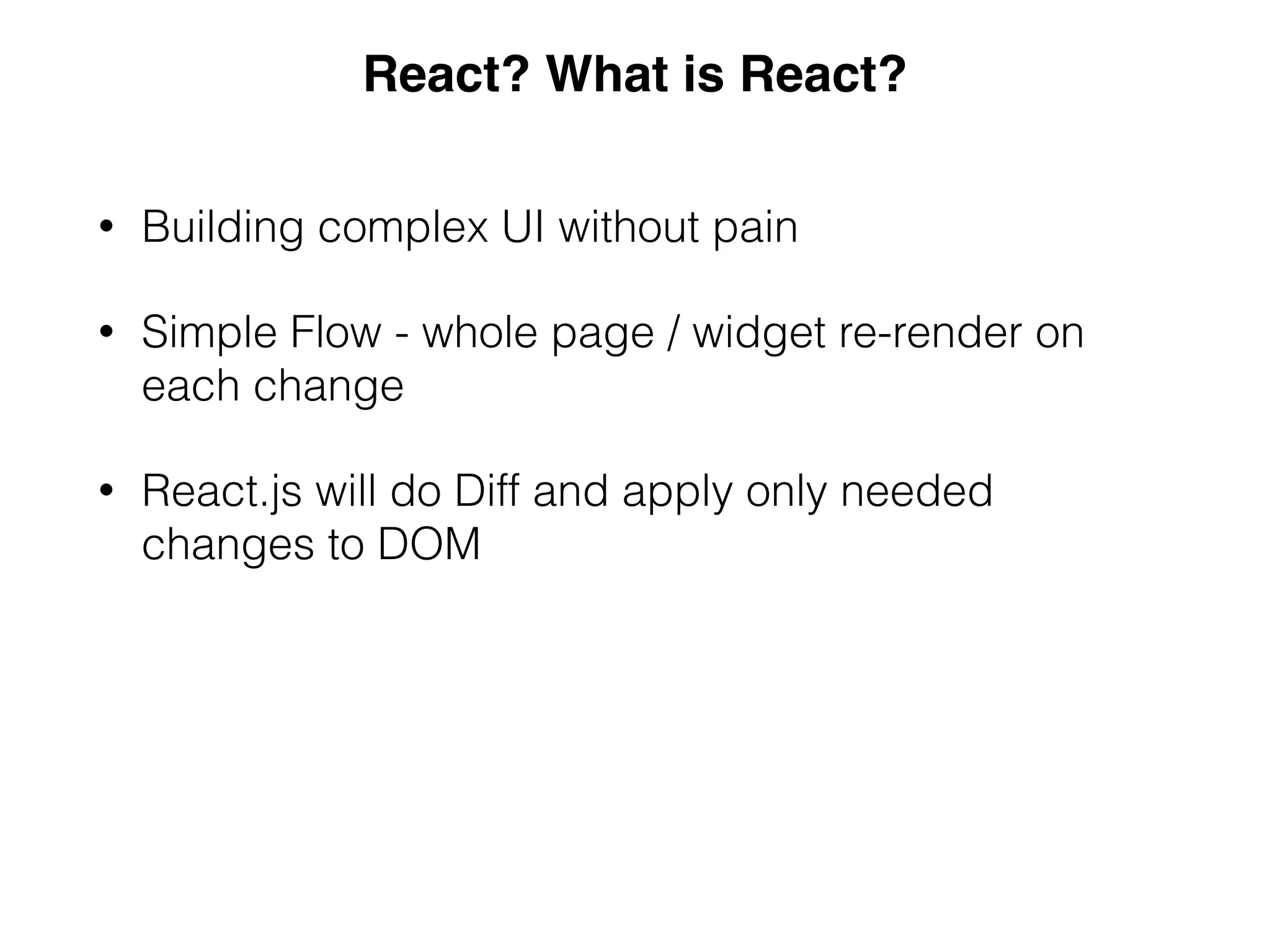 React? What is React?

• Building complex UI without pain

• Simple Flow - whole page / widget re-render on each change

• React.js will do Diff and apply only needed changes to DOM